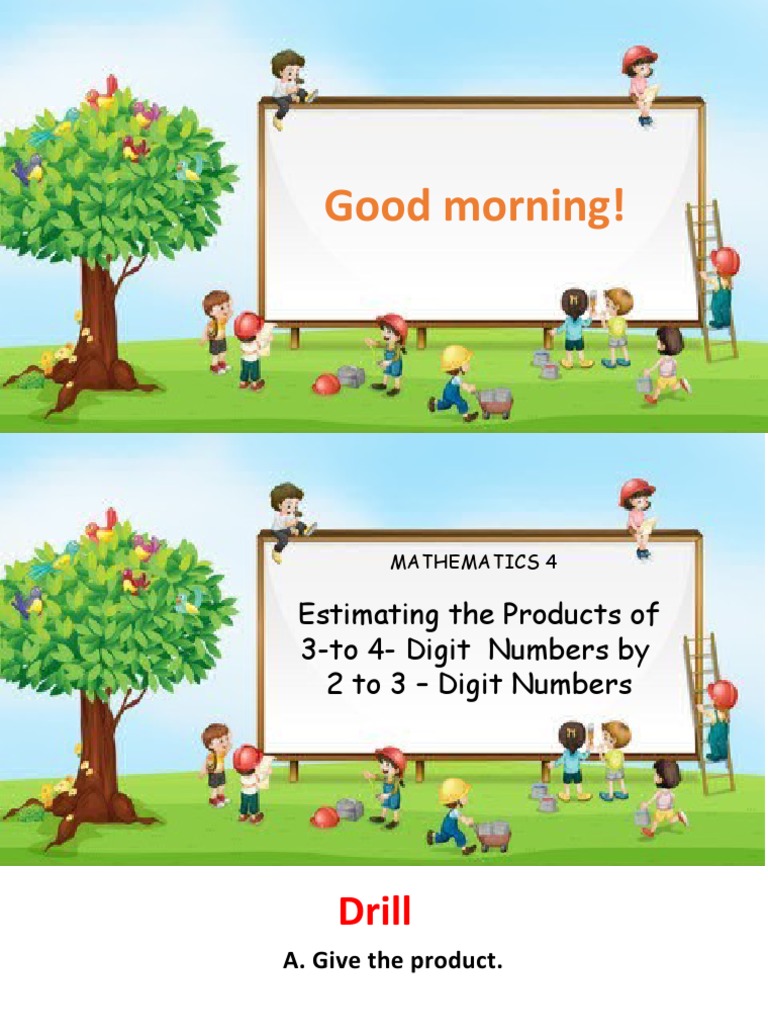 Good morning!

MATHEMATICS 4

Estimating the Products of 3-to 4- Digit Numbers by 2 to 3 – Digit Numbers

Drill

A. Give the product.